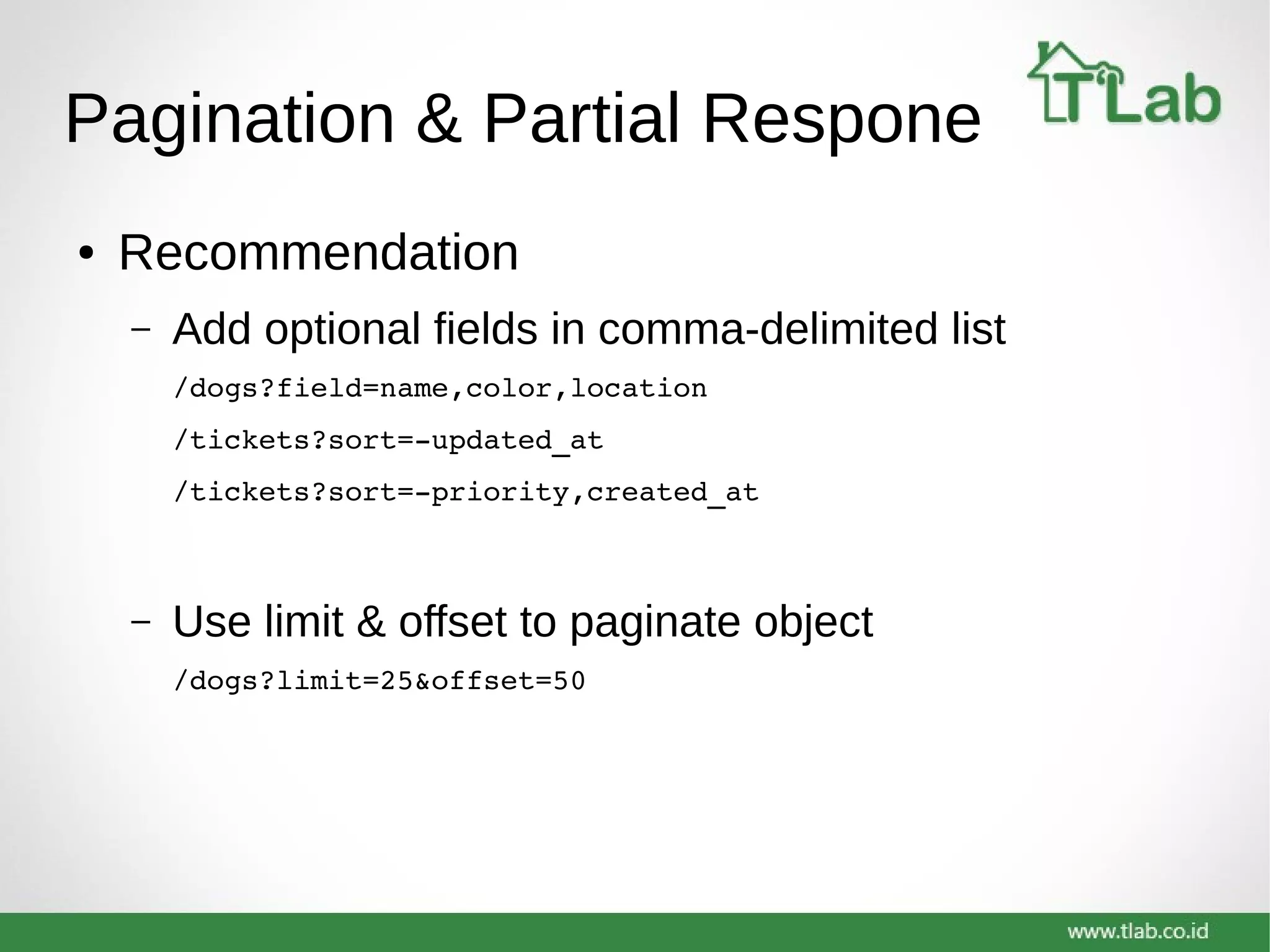 Pagination & Partial Respone

TLab

• Recommendation

– Add optional fields in comma-delimited list

/dogs?field=name,color,location

/tickets?sort=-updated_at

/tickets?sort=-priority,created_at

– Use limit & offset to paginate object

/dogs?limit=25&offset=50

www.tlab.co.id